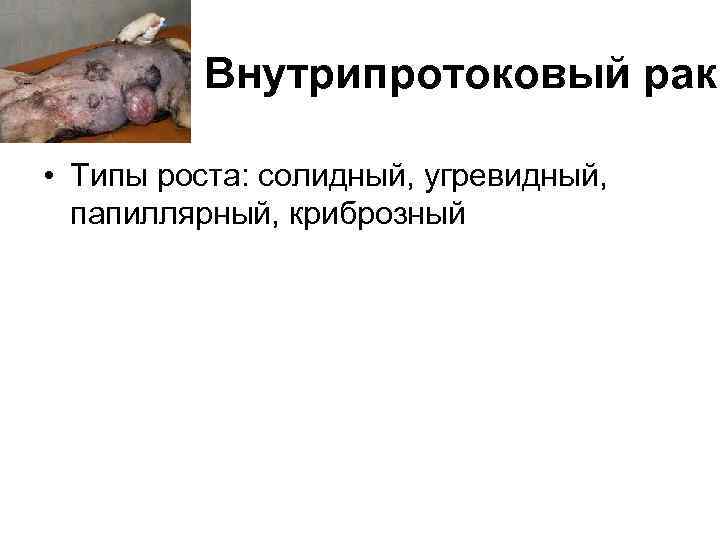 Внутрипротоковый рак

• Типы роста: солидный, угревидный, папиллярный, криброзный